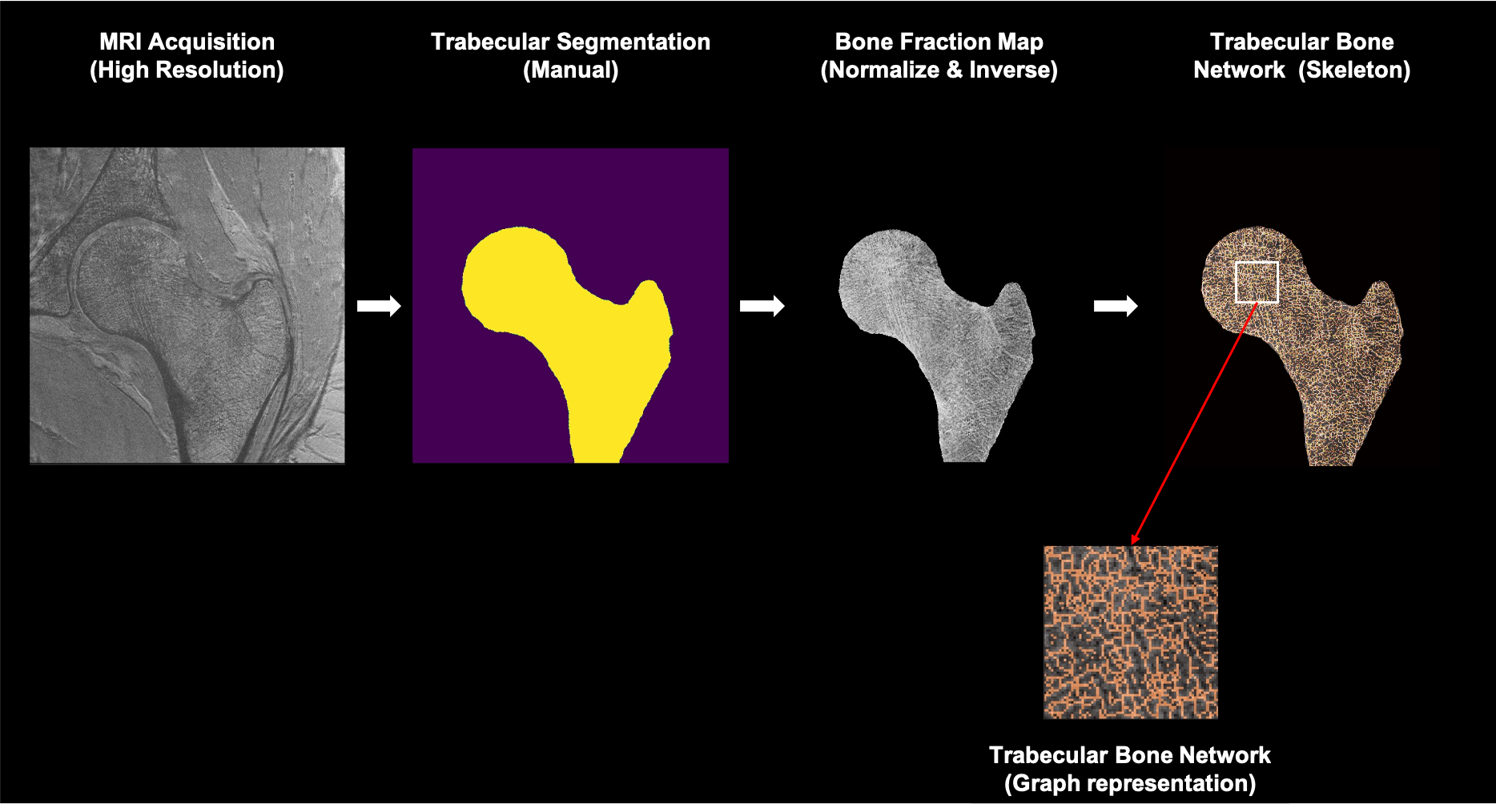 MRI Acquisition
(High Resolution)

Trabecular Segmentation
(Manual)

Bone Fraction Map
(Normalize & Inverse)

Trabecular Bone
Network (Skeleton)

Trabecular Bone Network
(Graph representation)